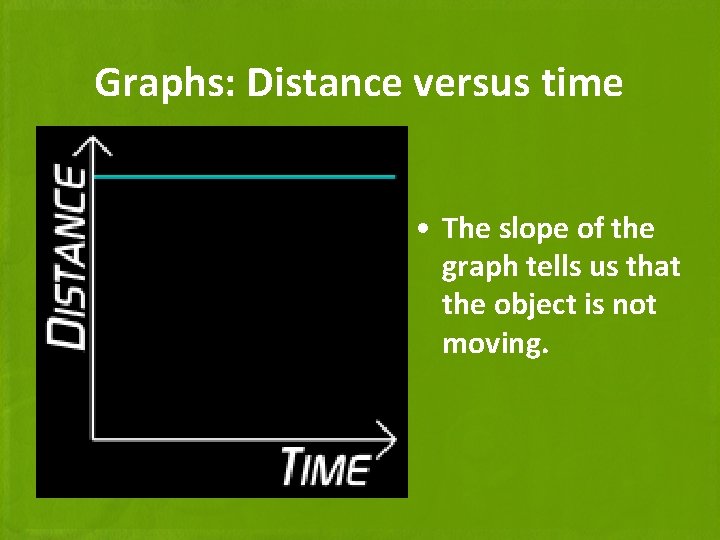 Graphs: Distance versus time

DISTANCE

TIME

• The slope of the graph tells us that the object is not moving.